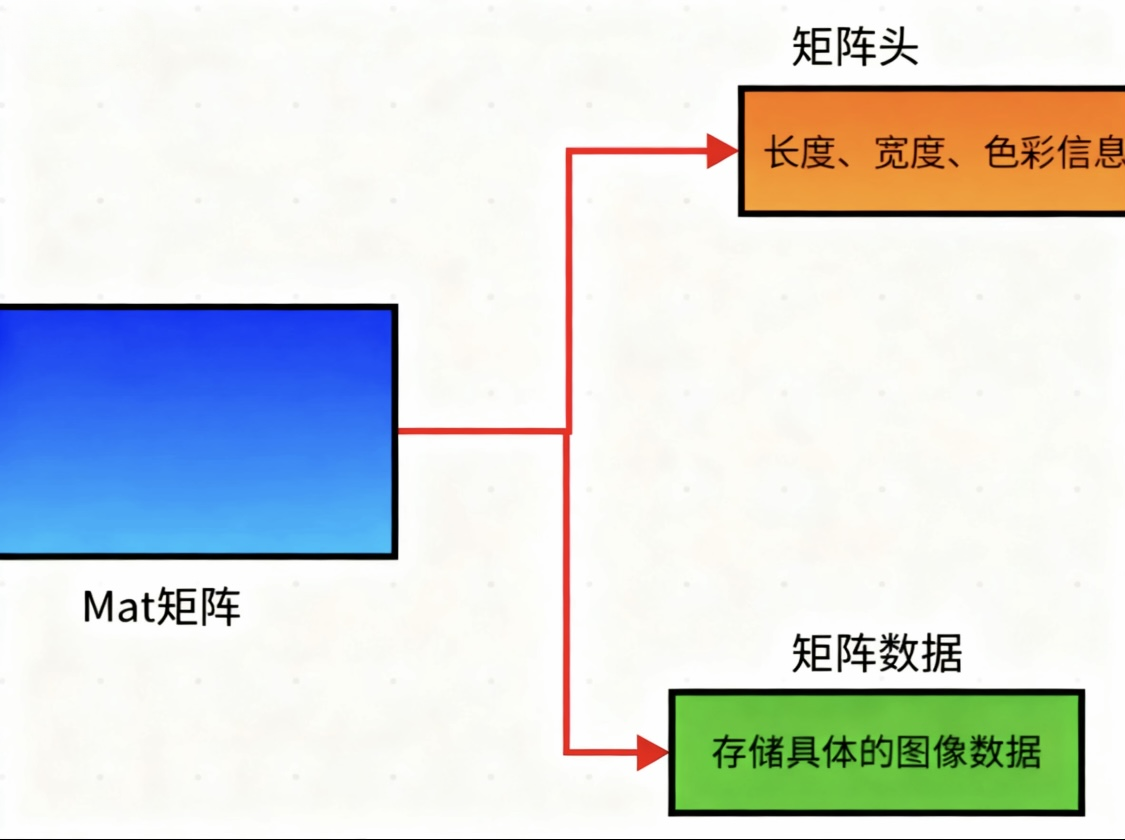 矩阵头

长度、宽度、色彩信息

Mat矩阵

矩阵数据

存储具体的图像数据